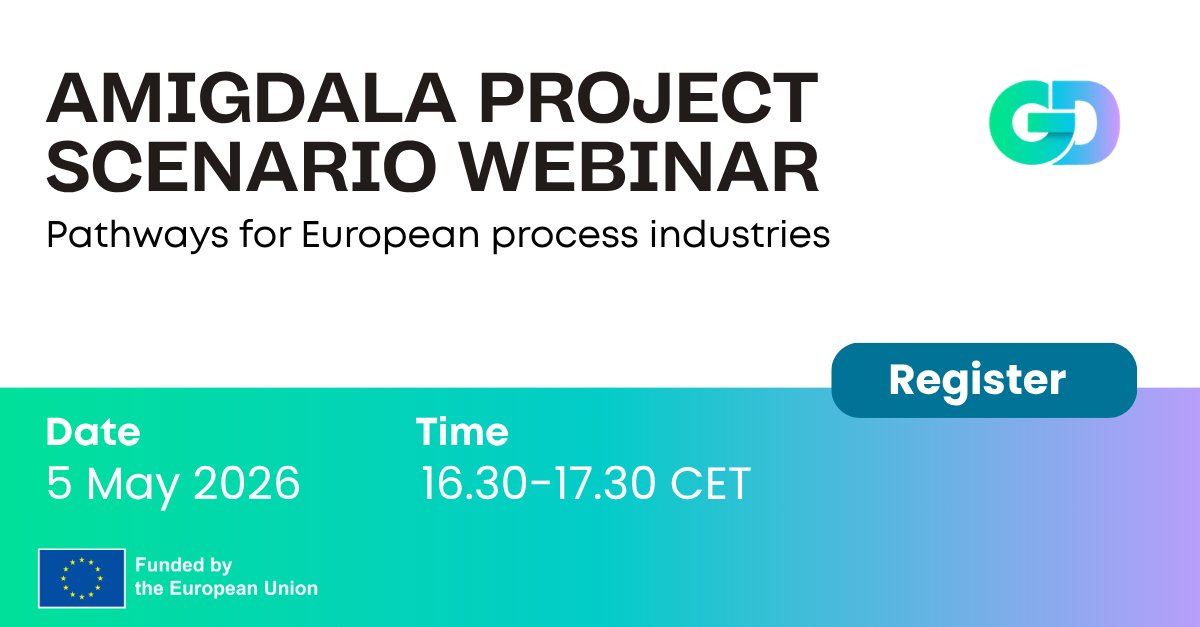 AMIGDALA PROJECT SCENARIO WEBINAR

Pathways for European process industries

GD

Register

Date
5 May 2026

Time
16.30-17.30 CET

Funded by the European Union